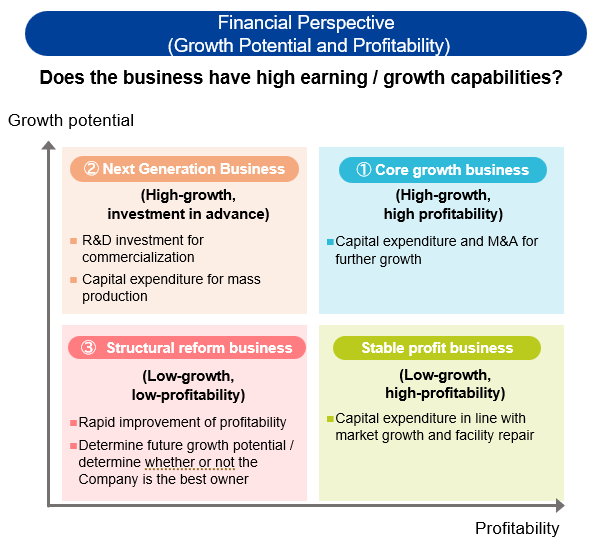 Financial Perspective
(Growth Potential and Profitability)

Does the business have high earning / growth capabilities?

Growth potential

② Next Generation Business

(High-growth, investment in advance)

■ R&D investment for commercialization

■ Capital expenditure for mass production

① Core growth business

(High-growth, high profitability)

■ Capital expenditure and M&A for further growth

③ Structural reform business

(Low-growth, low-profitability)

■ Rapid improvement of profitability

■ Determine future growth potential / determine whether or not the Company is the best owner

Stable profit business

(Low-growth, high-profitability)

■ Capital expenditure in line with market growth and facility repair

Profitability